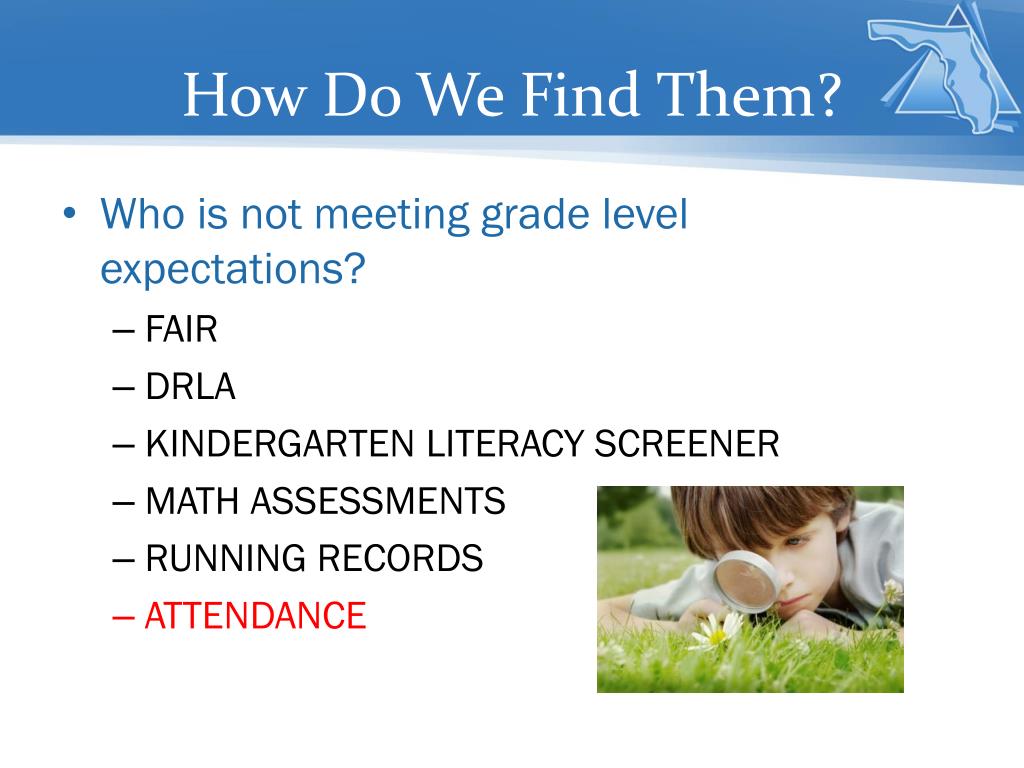 How Do We Find Them?

• Who is not meeting grade level expectations?
– FAIR
– DRLA
– KINDERGARTEN LITERACY SCREENER
– MATH ASSESSMENTS
– RUNNING RECORDS
– ATTENDANCE